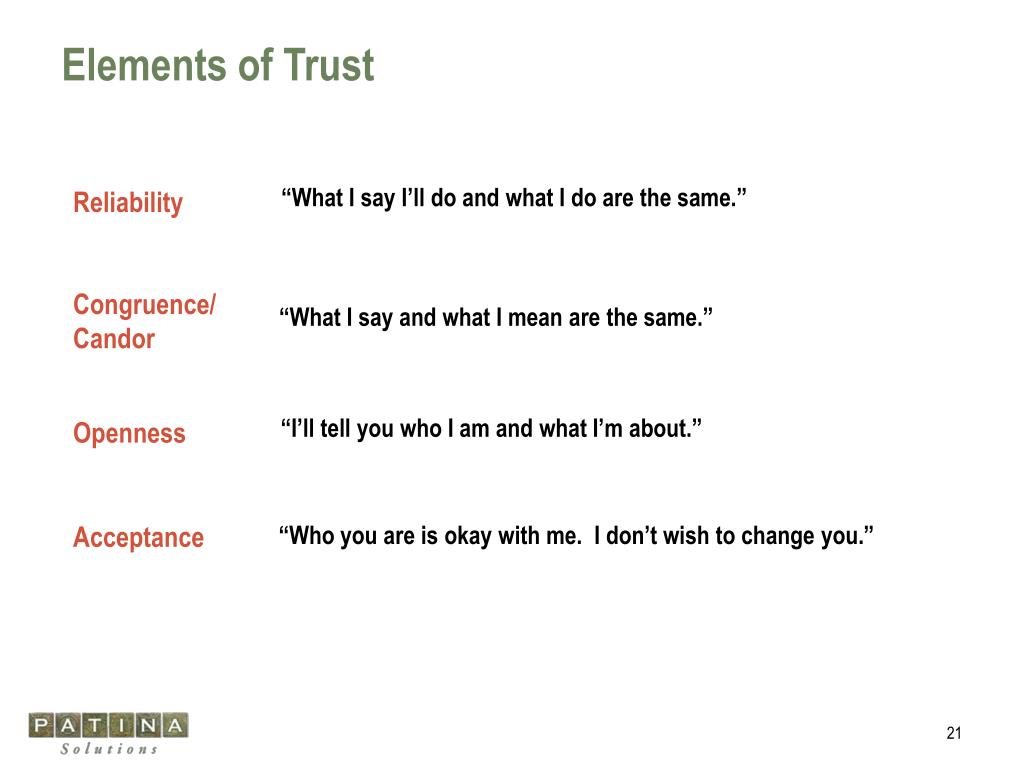 Elements of Trust

Reliability
“What I say I’ll do and what I do are the same.”

Congruence/ Candor
“What I say and what I mean are the same.”

Openness
“I’ll tell you who I am and what I’m about.”

Acceptance
“Who you are is okay with me. I don’t wish to change you.”

PATINA
Solutions

21